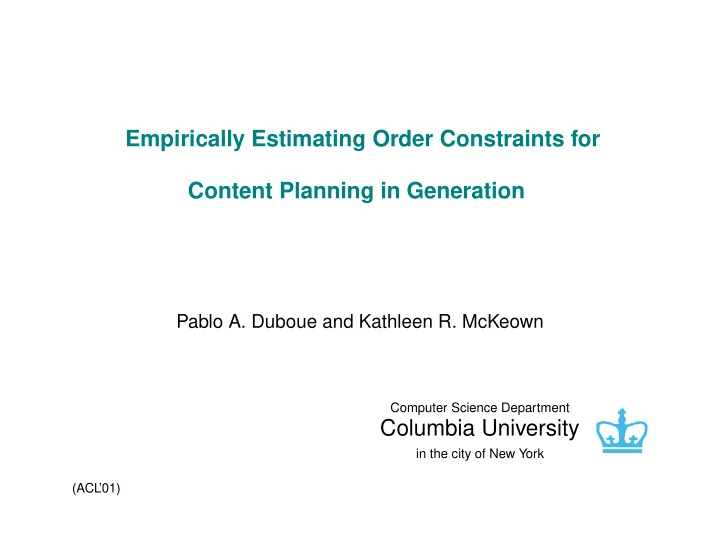 Empirically Estimating Order Constraints for

Content Planning in Generation

Pablo A. Duboue and Kathleen R. McKeown

Computer Science Department
Columbia University
in the city of New York

(ACL'01)